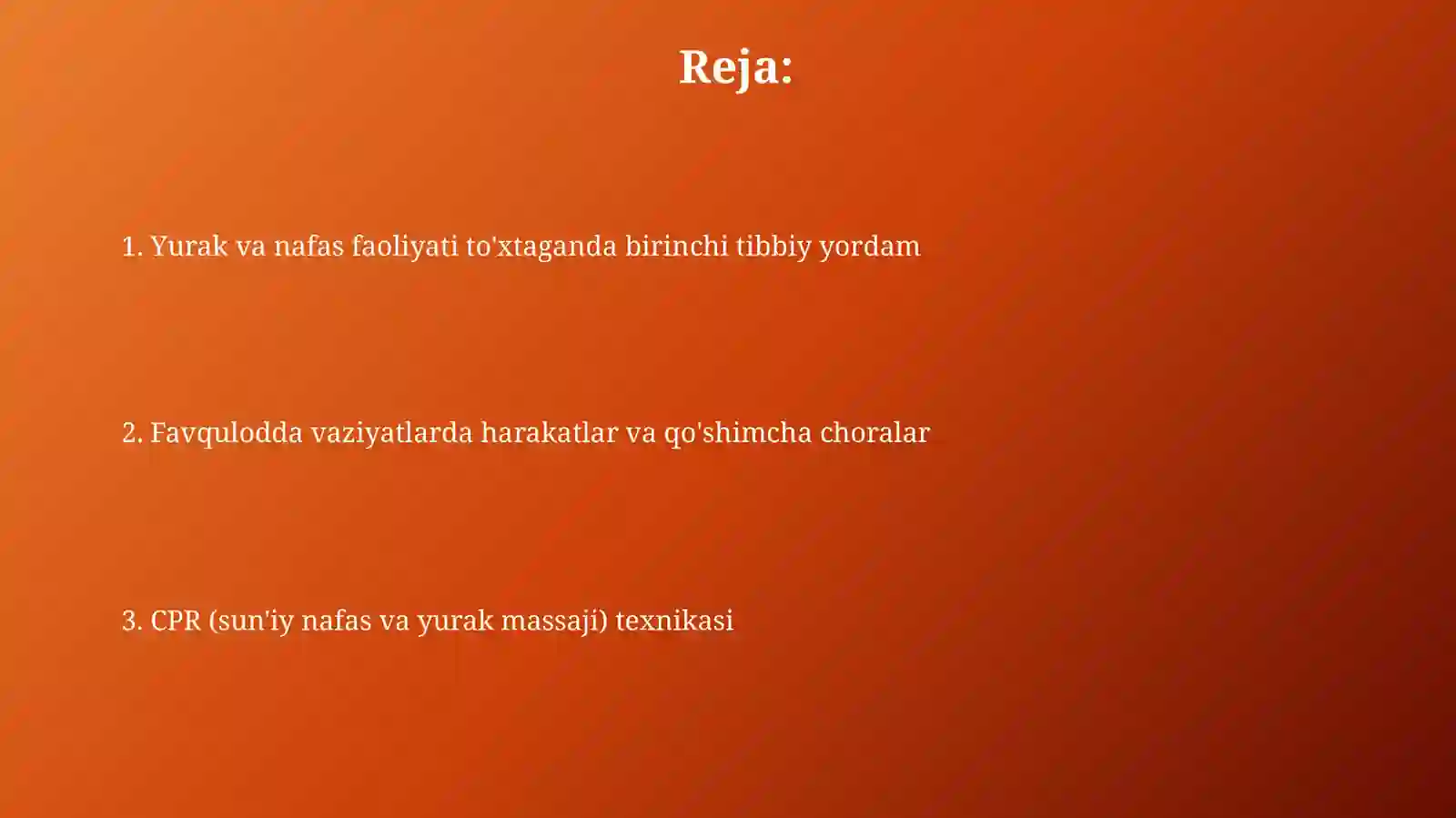 Reja:

1. Yurak va nafas faoliyati to'xtaganda birinchi tibbiy yordam

2. Favqulodda vaziyatlarda harakatlar va qo'shimcha choralar

3. CPR (sun'iy nafas va yurak massaji) texnikasi